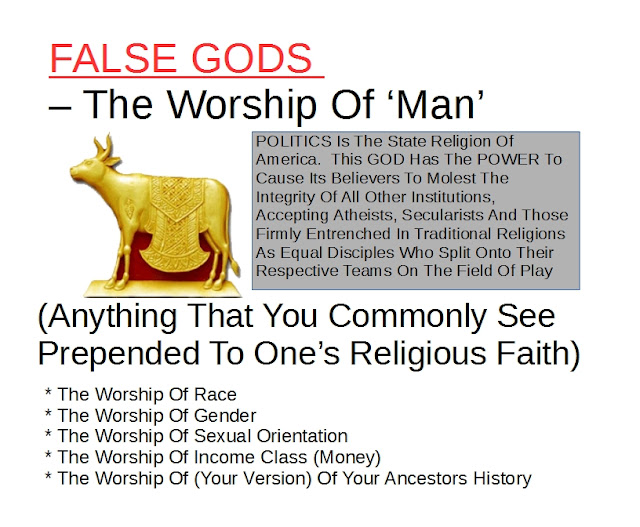 FALSE GODS
– The Worship Of ‘Man’

POLITICS Is The State Religion Of America. This GOD Has The POWER To Cause Its Believers To Molest The Integrity Of All Other Institutions, Accepting Atheists, Secularists And Those Firmly Entrenched In Traditional Religions As Equal Disciples Who Split Onto Their Respective Teams On The Field Of Play

(Anything That You Commonly See Prepended To One’s Religious Faith)

* The Worship Of Race
* The Worship Of Gender
* The Worship Of Sexual Orientation
* The Worship Of Income Class (Money)
* The Worship Of (Your Version) Of Your Ancestors History